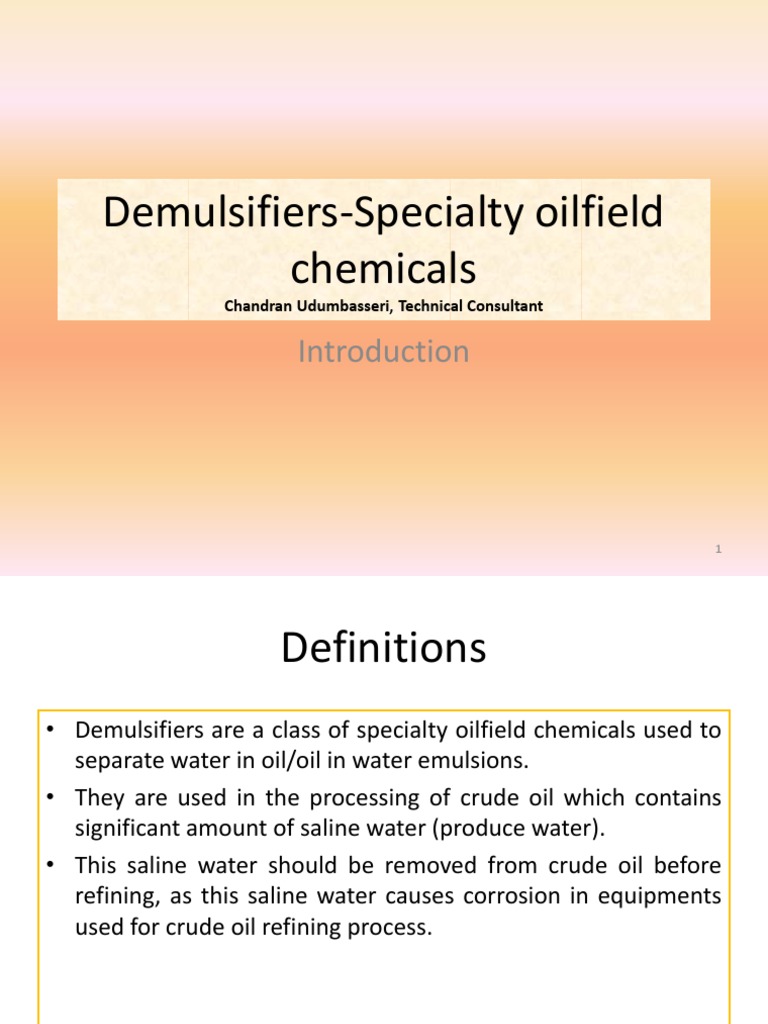 Demulsifiers-Specialty oilfield chemicals

Chandran Udumbasseri, Technical Consultant

Introduction

1

Definitions

• Demulsifiers are a class of specialty oilfield chemicals used to separate water in oil/oil in water emulsions.

• They are used in the processing of crude oil which contains significant amount of saline water (produce water).

• This saline water should be removed from crude oil before refining, as this saline water causes corrosion in equipments used for crude oil refining process.